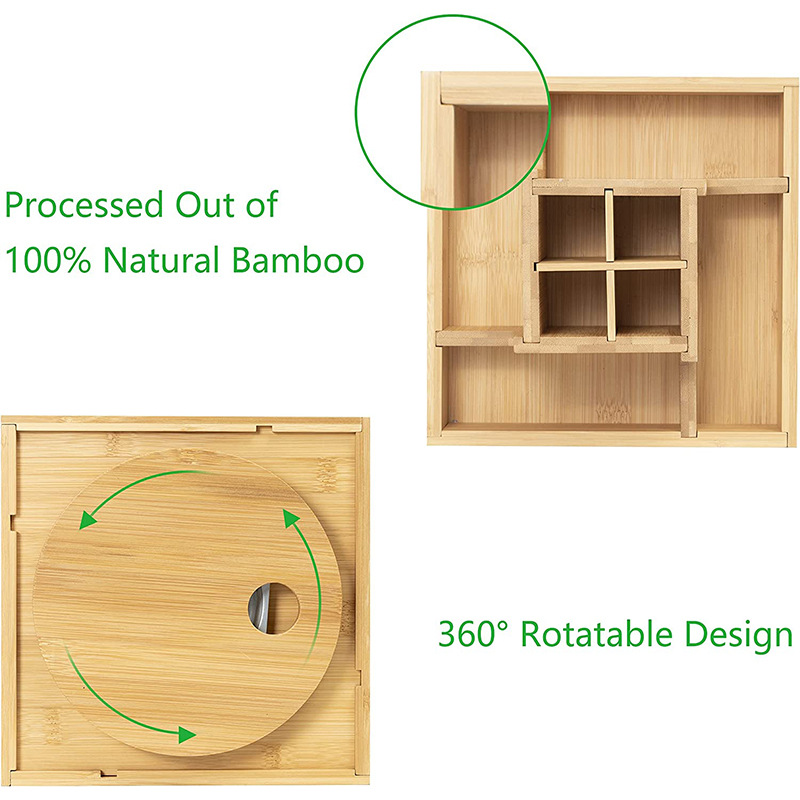 Processed Out of
100% Natural Bamboo

360° Rotatable Design